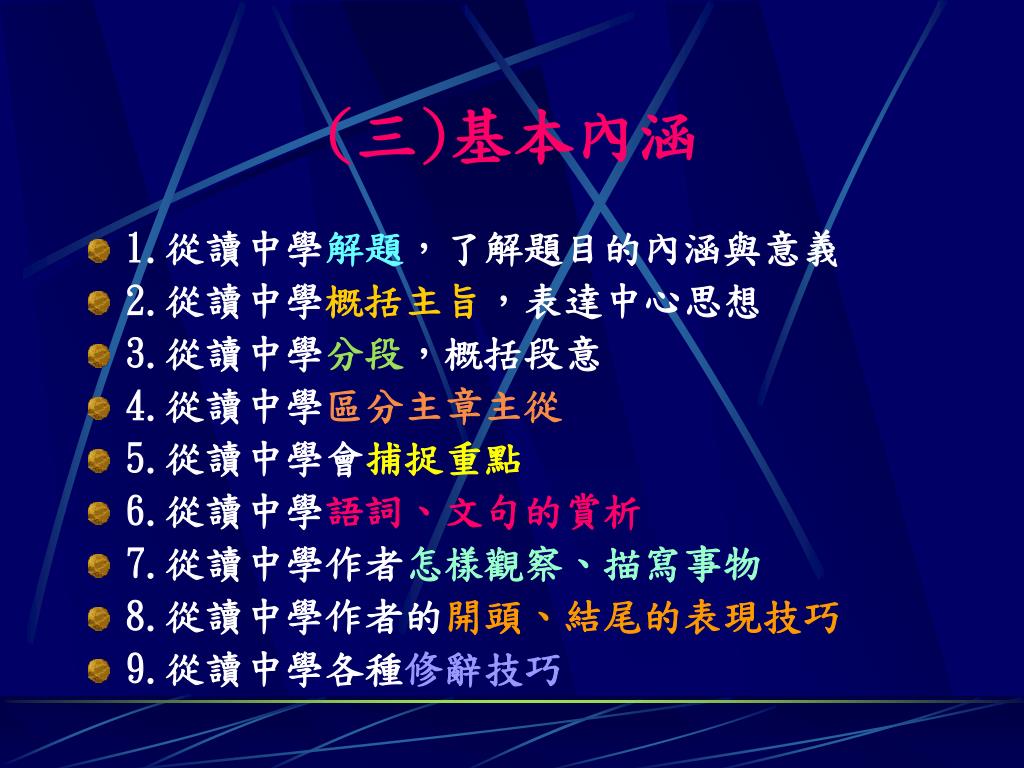 (三)基本內涵

1.從讀中學解題，了解題目的內涵與意義
2.從讀中學概括主旨，表達中心思想
3.從讀中學分段，概括段意
4.從讀中學區分主章主從
5.從讀中學會捕捉重點
6.從讀中學語詞、文句的賞析
7.從讀中學作者怎樣觀察、描寫事物
8.從讀中學作者的開頭、結尾的表現技巧
9.從讀中學各種修辭技巧